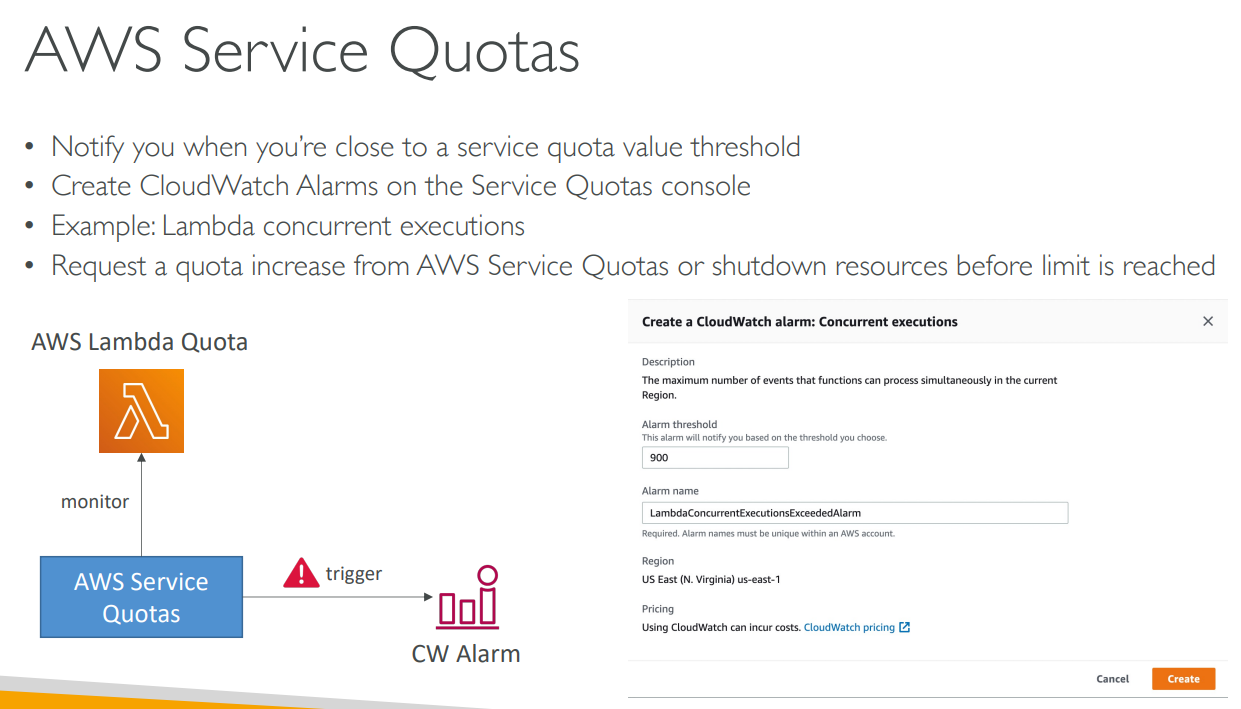 AWS Service Quotas

• Notify you when you're close to a service quota value threshold
• Create CloudWatch Alarms on the Service Quotas console
• Example: Lambda concurrent executions
• Request a quota increase from AWS Service Quotas or shutdown resources before limit is reached

AWS Lambda Quota

monitor

AWS Service Quotas

trigger

CW Alarm

Create a CloudWatch alarm: Concurrent executions

Description
The maximum number of events that functions can process simultaneously in the current Region.

Alarm threshold
This alarm will notify you based on the threshold you choose.
900

Alarm name
LambdaConcurrentExecutionsExceededAlarm
Required. Alarm names must be unique within an AWS account.

Region
US East (N. Virginia) us-east-1

Pricing
Using CloudWatch can incur costs. CloudWatch pricing

Cancel Create